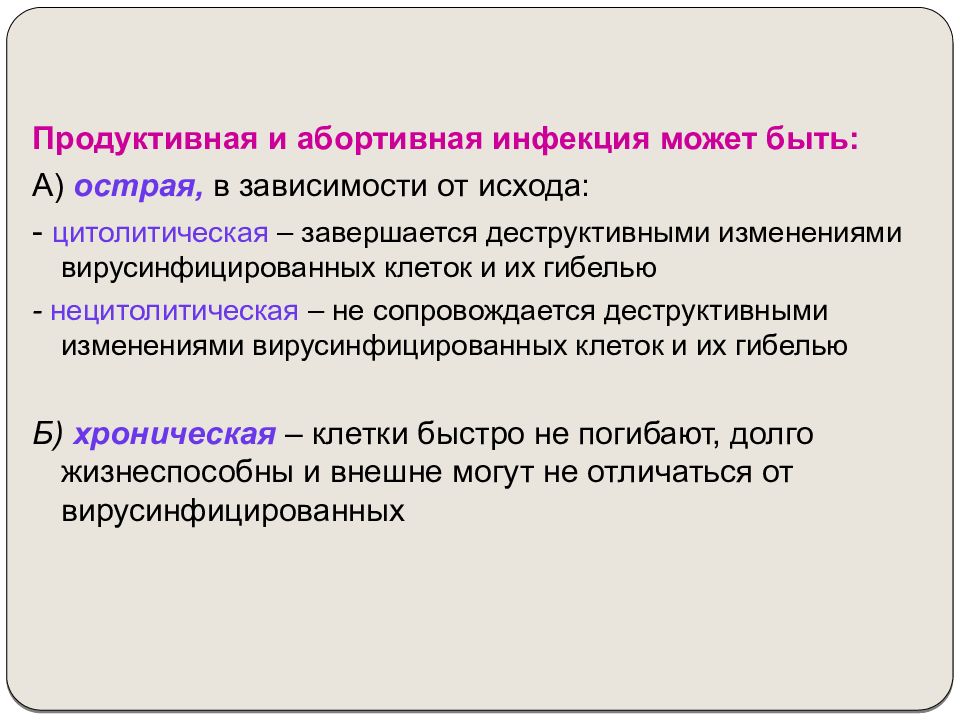 Продуктивная и абортивная инфекция может быть:

А) острая, в зависимости от исхода:

- цитолитическая – завершается деструктивными изменениями вирусинфицированных клеток и их гибелью

- нецитолитическая – не сопровождается деструктивными изменениями вирусинфицированных клеток и их гибелью

Б) хроническая – клетки быстро не погибают, долго жизнеспособны и внешне могут не отличаться от вирусинфицированных